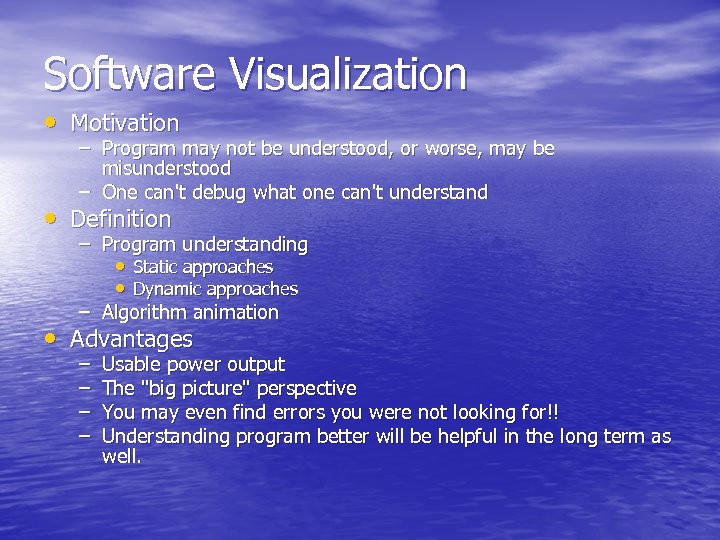 Software Visualization

• Motivation
  – Program may not be understood, or worse, may be misunderstood
  – One can't debug what one can't understand
• Definition
  – Program understanding
    • Static approaches
    • Dynamic approaches
  – Algorithm animation
• Advantages
  – Usable power output
  – The "big picture" perspective
  – You may even find errors you were not looking for!!
  – Understanding program better will be helpful in the long term as well.